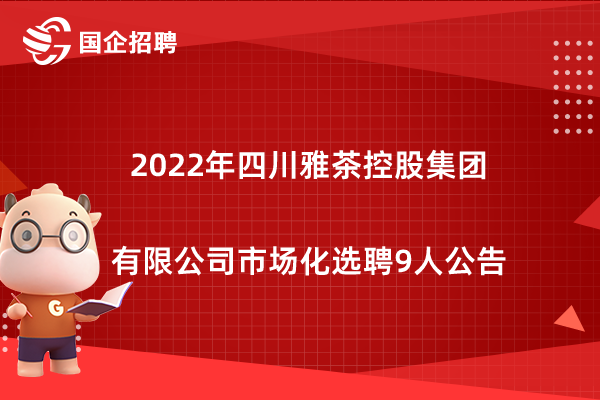 国企招聘

2022年四川雅茶控股集团

有限公司市场化选聘9人公告

G